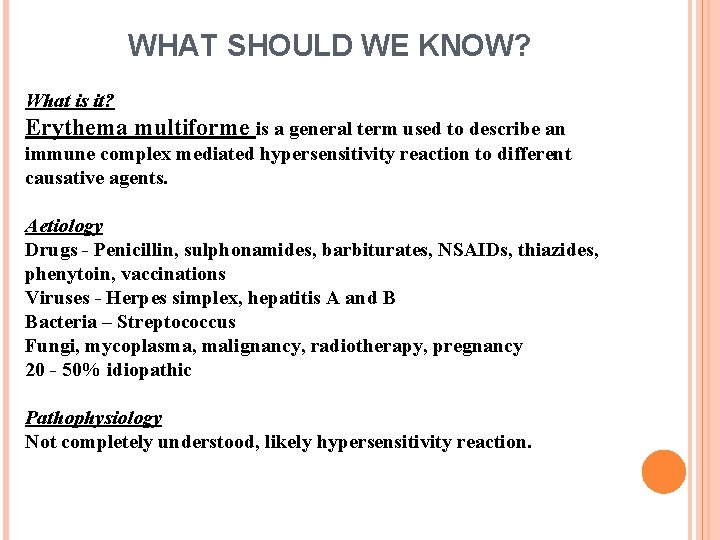 WHAT SHOULD WE KNOW?

What is it?
Erythema multiforme is a general term used to describe an immune complex mediated hypersensitivity reaction to different causative agents.

Aetiology
Drugs - Penicillin, sulphonamides, barbiturates, NSAIDs, thiazides, phenytoin, vaccinations
Viruses - Herpes simplex, hepatitis A and B
Bacteria – Streptococcus
Fungi, mycoplasma, malignancy, radiotherapy, pregnancy
20 - 50% idiopathic

Pathophysiology
Not completely understood, likely hypersensitivity reaction.